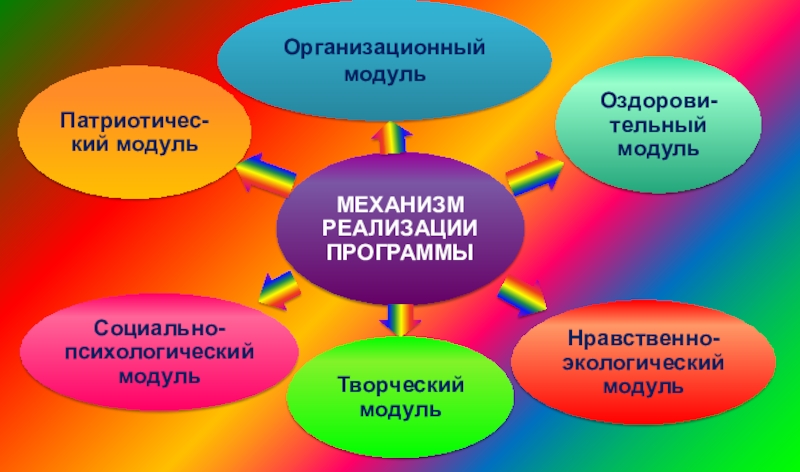 Организационный модуль

Патриотический модуль

Оздоровительный модуль

МЕХАНИЗМ РЕАЛИЗАЦИИ ПРОГРАММЫ

Социально-психологический модуль

Творческий модуль

Нравственно-экологический модуль